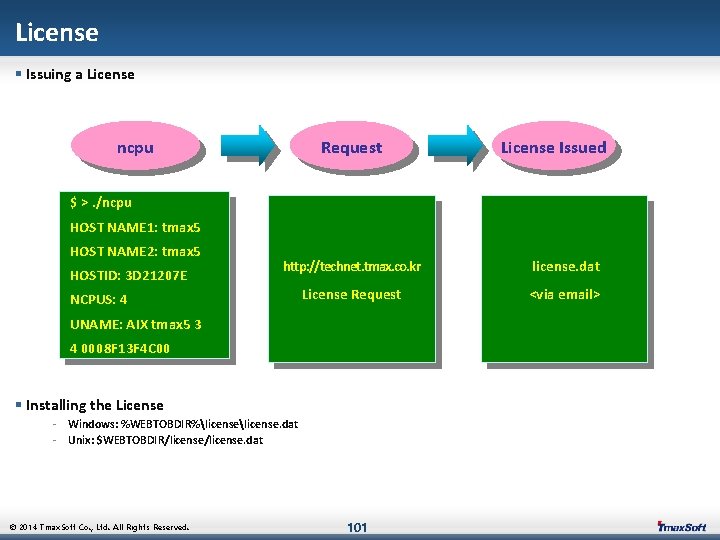 License

▪ Issuing a License

ncpu

Request

License Issued

$ > ./ncpu
HOST NAME1: tmax5
HOST NAME2: tmax5
HOSTID: 3D21207E
NCPUS: 4
UNAME: AIX tmax5 3
4 0008F13F4C00

http://technet.tmax.co.kr
License Request

license.dat
<via email>

▪ Installing the License
- Windows: %WEBTOBDIR%\license\license.dat
- Unix: $WEBTOBDIR/license/license.dat

© 2014 TmaxSoft Co., Ltd. All Rights Reserved.

101

TmaxSoft